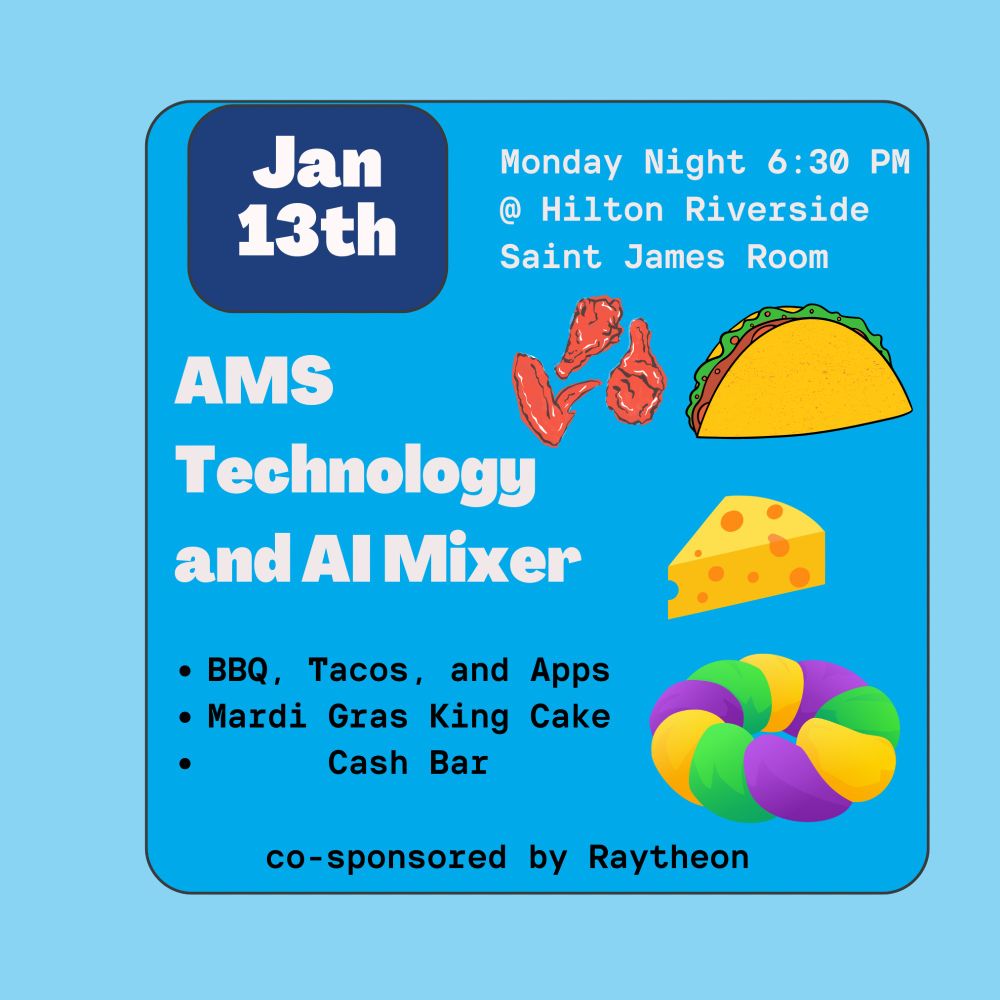 Jan 13th

Monday Night 6:30 PM
@ Hilton Riverside
Saint James Room

AMS Technology and AI Mixer

• BBQ, Tacos, and Apps
• Mardi Gras King Cake
• Cash Bar

co-sponsored by Raytheon